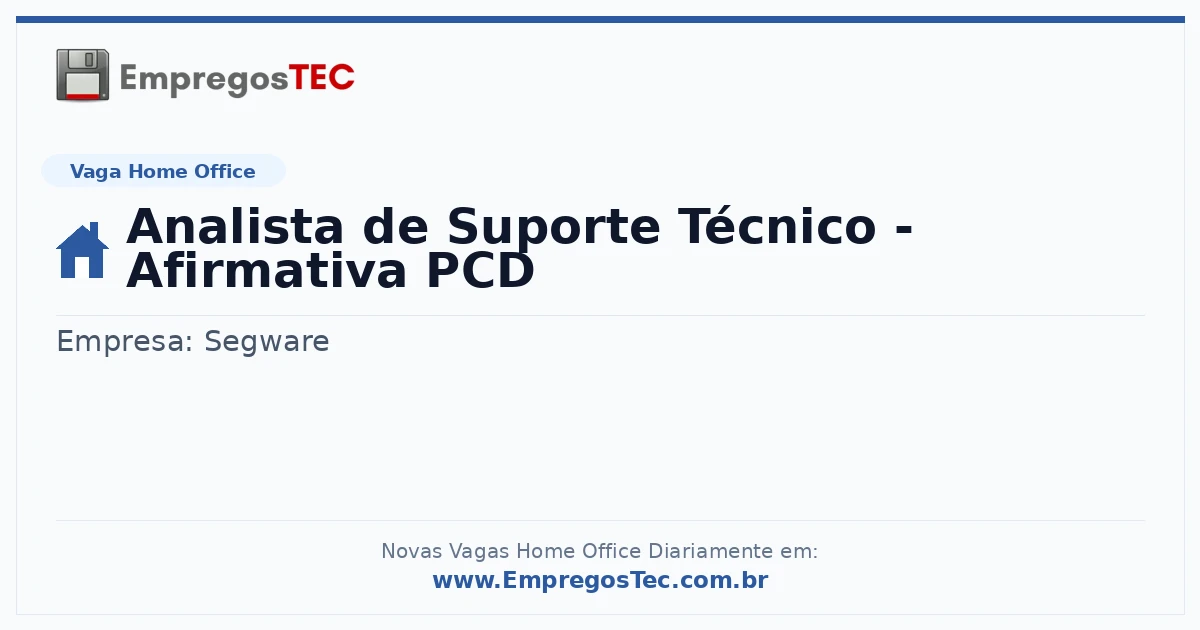 EmpregosTEC

Vaga Home Office

Analista de Suporte Técnico - Afirmativa PCD

Empresa: Segware

Novas Vagas Home Office Diariamente em:
www.EmpregosTec.com.br